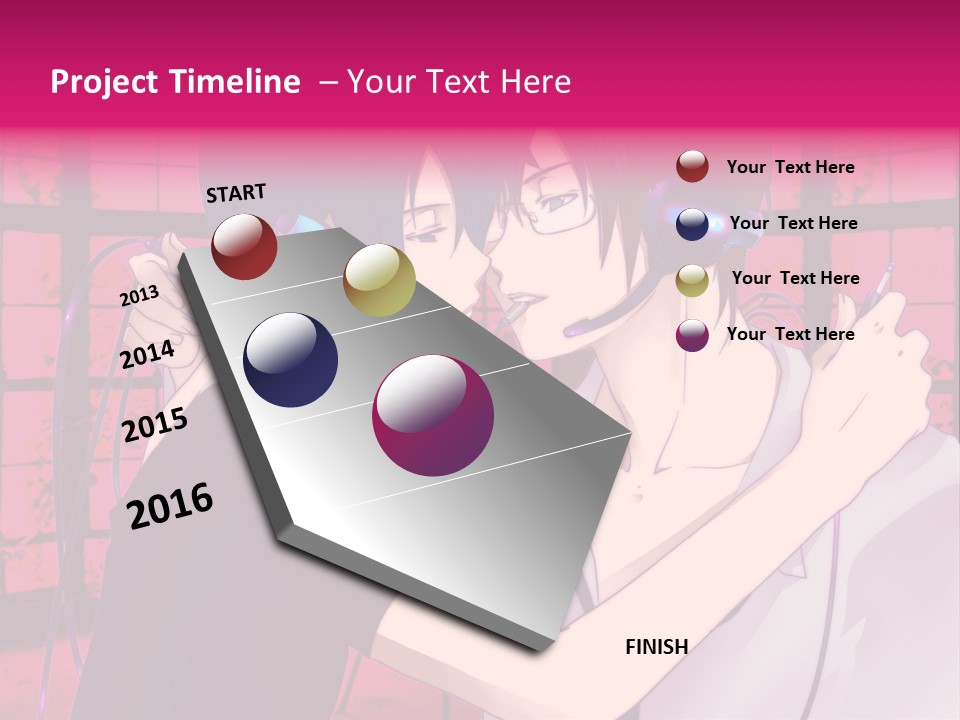 Project Timeline – Your Text Here

START

2013

2014

2015

2016

Your Text Here

Your Text Here

Your Text Here

Your Text Here

FINISH